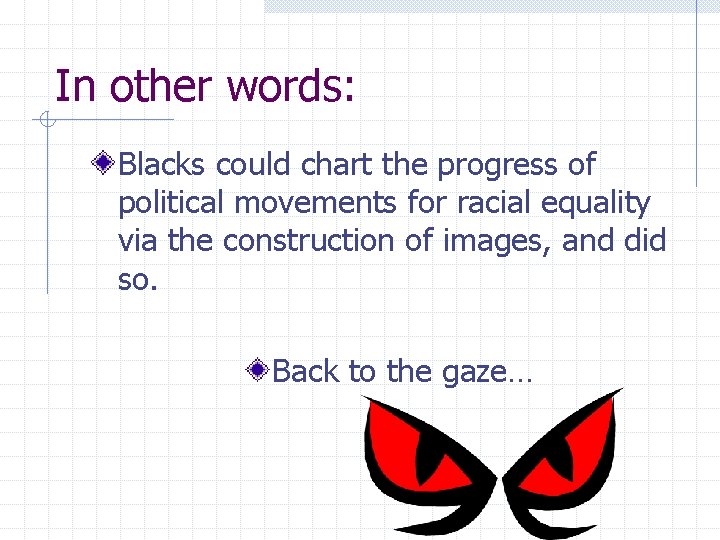 In other words:

Blacks could chart the progress of political movements for racial equality via the construction of images, and did so.

Back to the gaze…